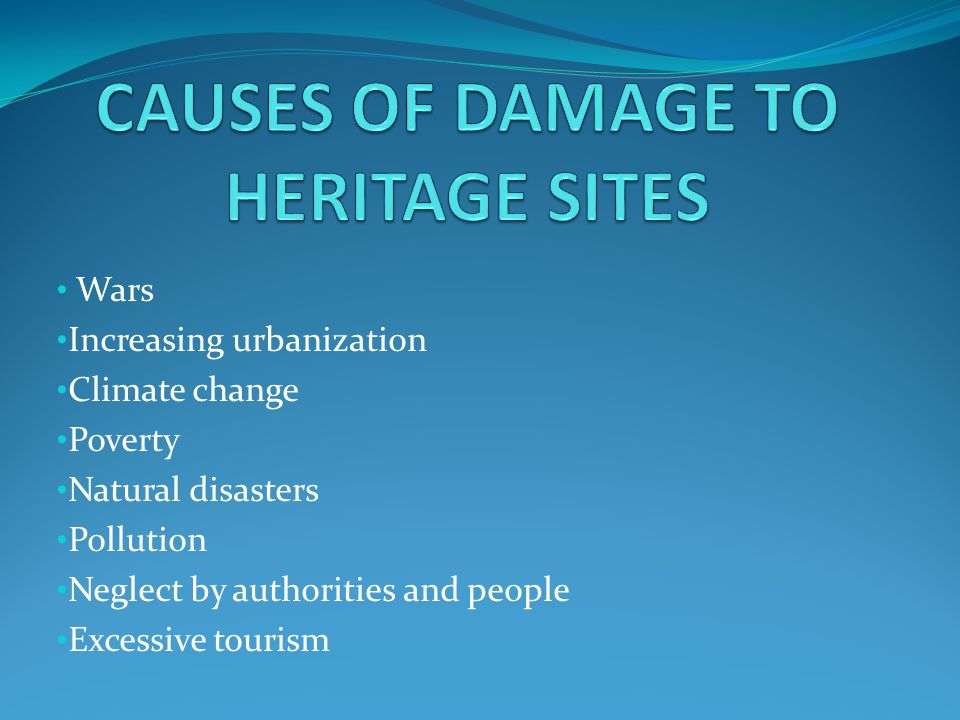 CAUSES OF DAMAGE TO HERITAGE SITES

• Wars
•Increasing urbanization
•Climate change
•Poverty
•Natural disasters
•Pollution
•Neglect by authorities and people
•Excessive tourism